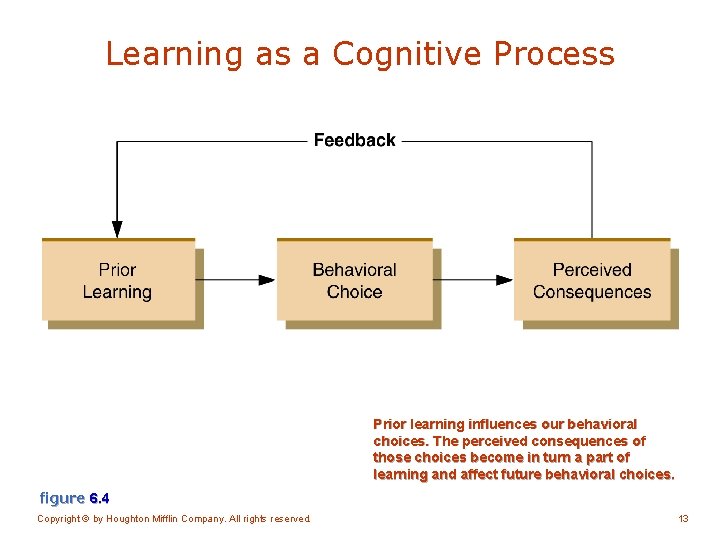 Learning as a Cognitive Process

Feedback

Prior Learning

Behavioral Choice

Perceived Consequences

Prior learning influences our behavioral choices. The perceived consequences of those choices become in turn a part of learning and affect future behavioral choices.

figure 6.4

Copyright © by Houghton Mifflin Company. All rights reserved.

13